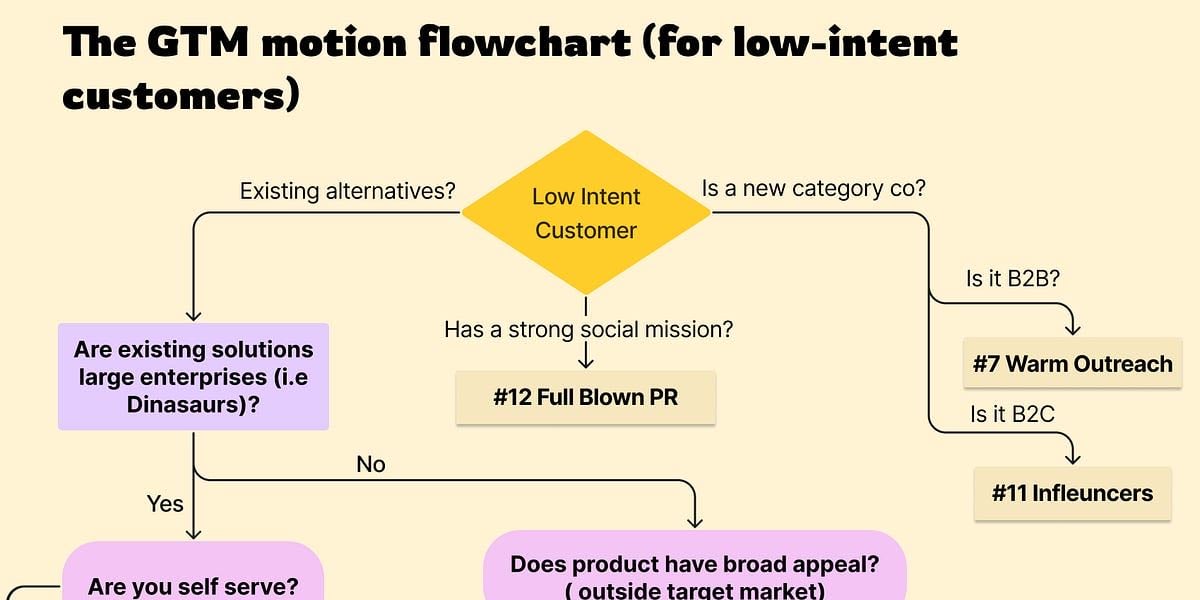 The GTM motion flowchart (for low-intent customers)

Low Intent Customer

Existing alternatives?

Is a new category co?

Has a strong social mission?

#12 Full Blown PR

Is it B2B?

#7 Warm Outreach

Is it B2C

#11 Infleuncers

Are existing solutions large enterprises (i.e Dinasaurs)?

No

Yes

Are you self serve?

Does product have broad appeal? ( outside target market)